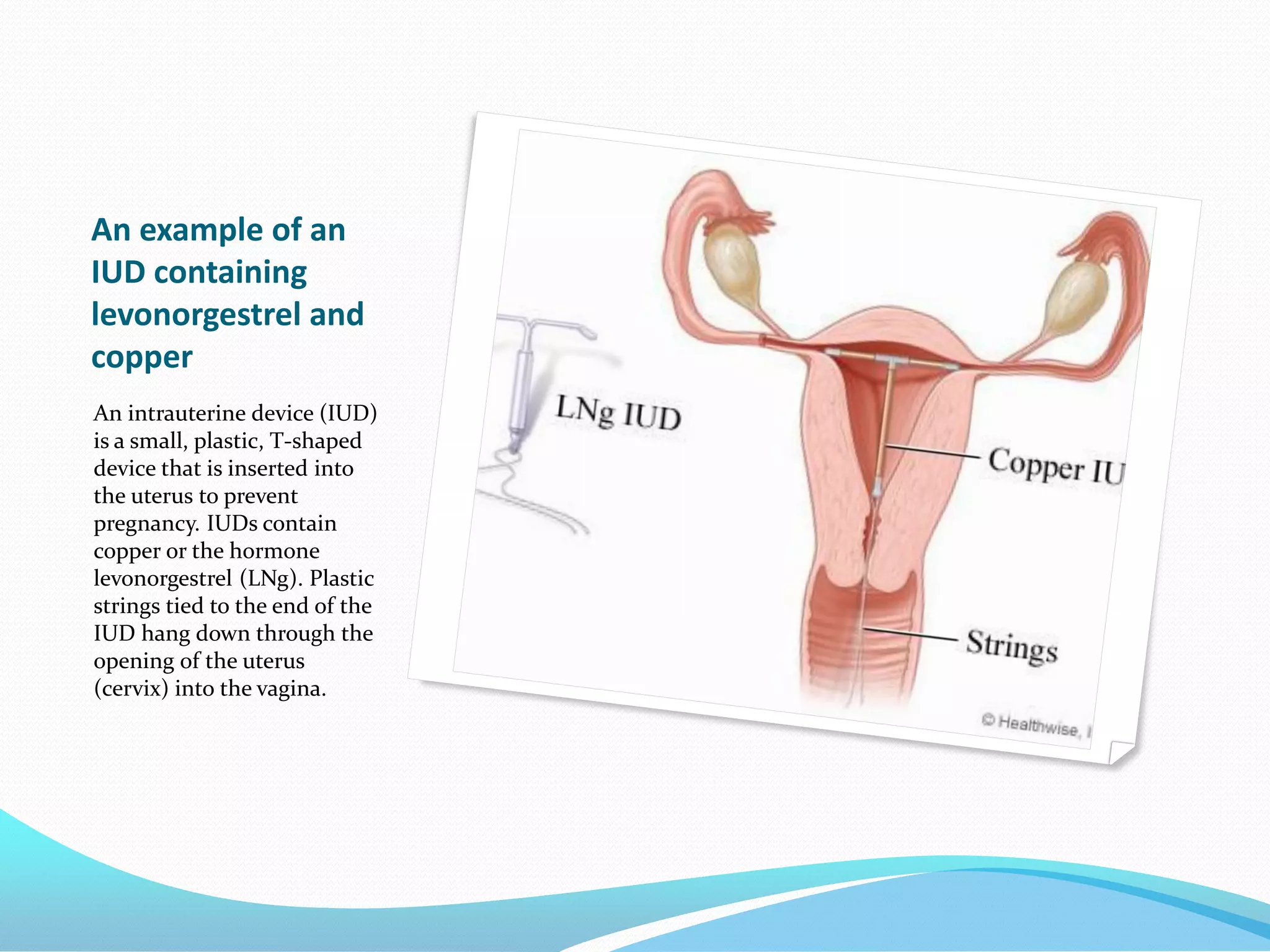 An example of an IUD containing levonorgestrel and copper

An intrauterine device (IUD) is a small, plastic, T-shaped device that is inserted into the uterus to prevent pregnancy. IUDs contain copper or the hormone levonorgestrel (LNg). Plastic strings tied to the end of the IUD hang down through the opening of the uterus (cervix) into the vagina.

LNg IUD

Copper IU

Strings

© Healthwise, I